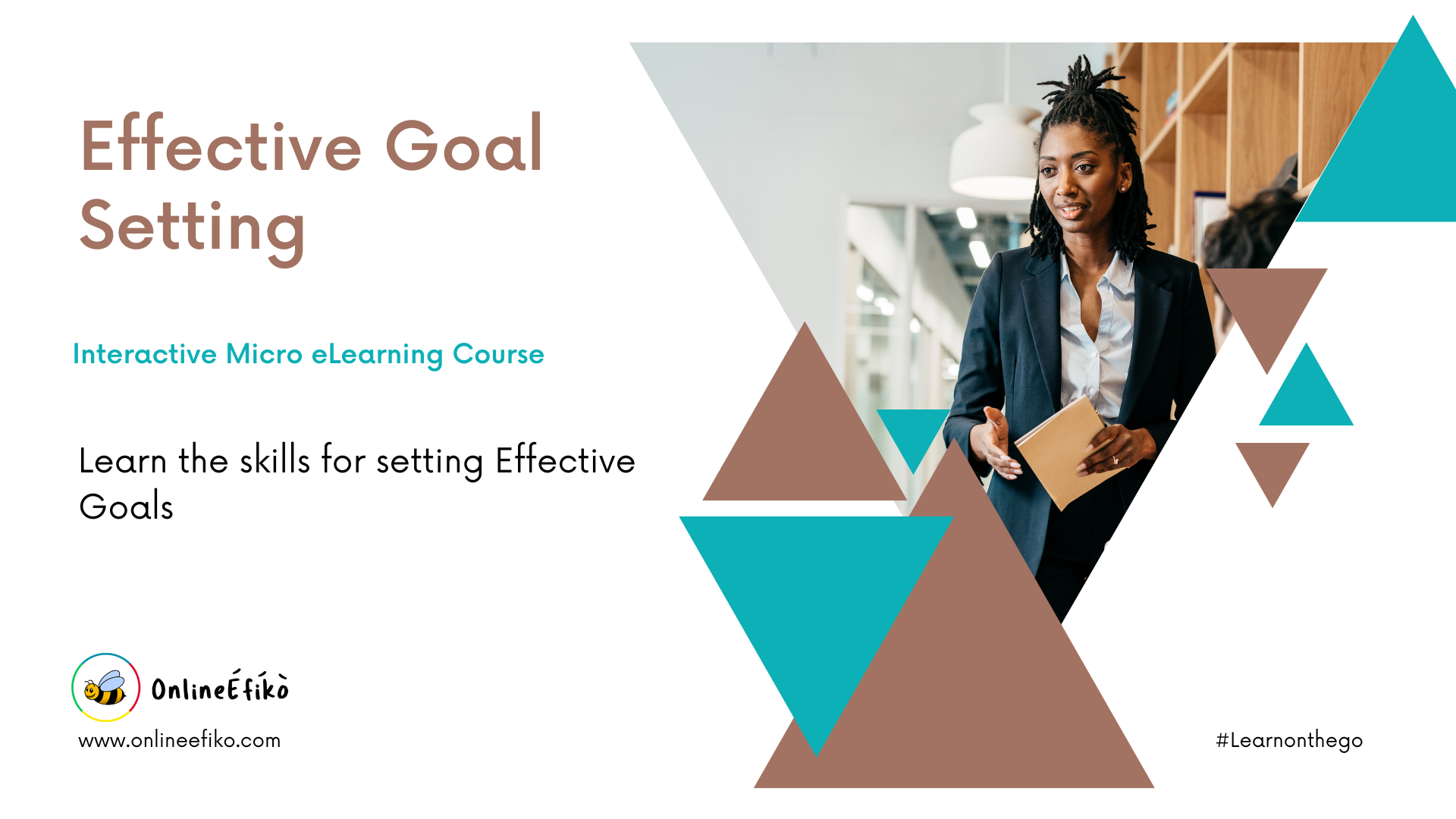 Effective Goal Setting

Interactive Micro eLearning Course

Learn the skills for setting Effective Goals

OnlineÉfíkò

www.onlineefiko.com

#Learnonthego